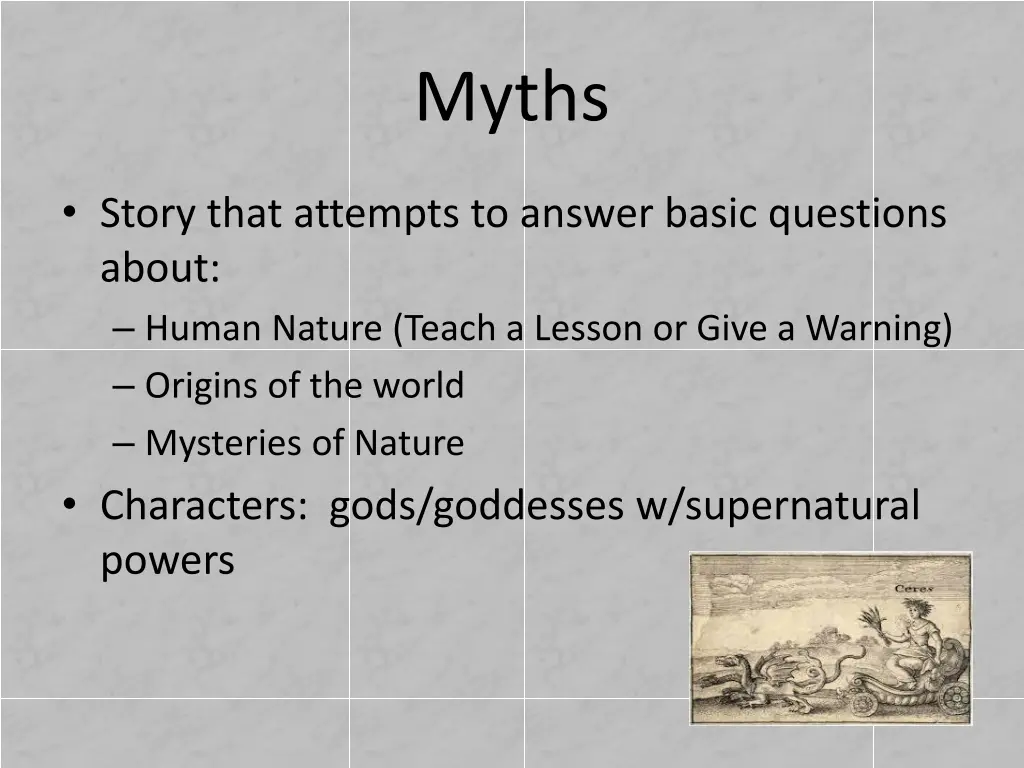 Myths

• Story that attempts to answer basic questions about:
– Human Nature (Teach a Lesson or Give a Warning)
– Origins of the world
– Mysteries of Nature
• Characters: gods/goddesses w/supernatural powers

Ceres